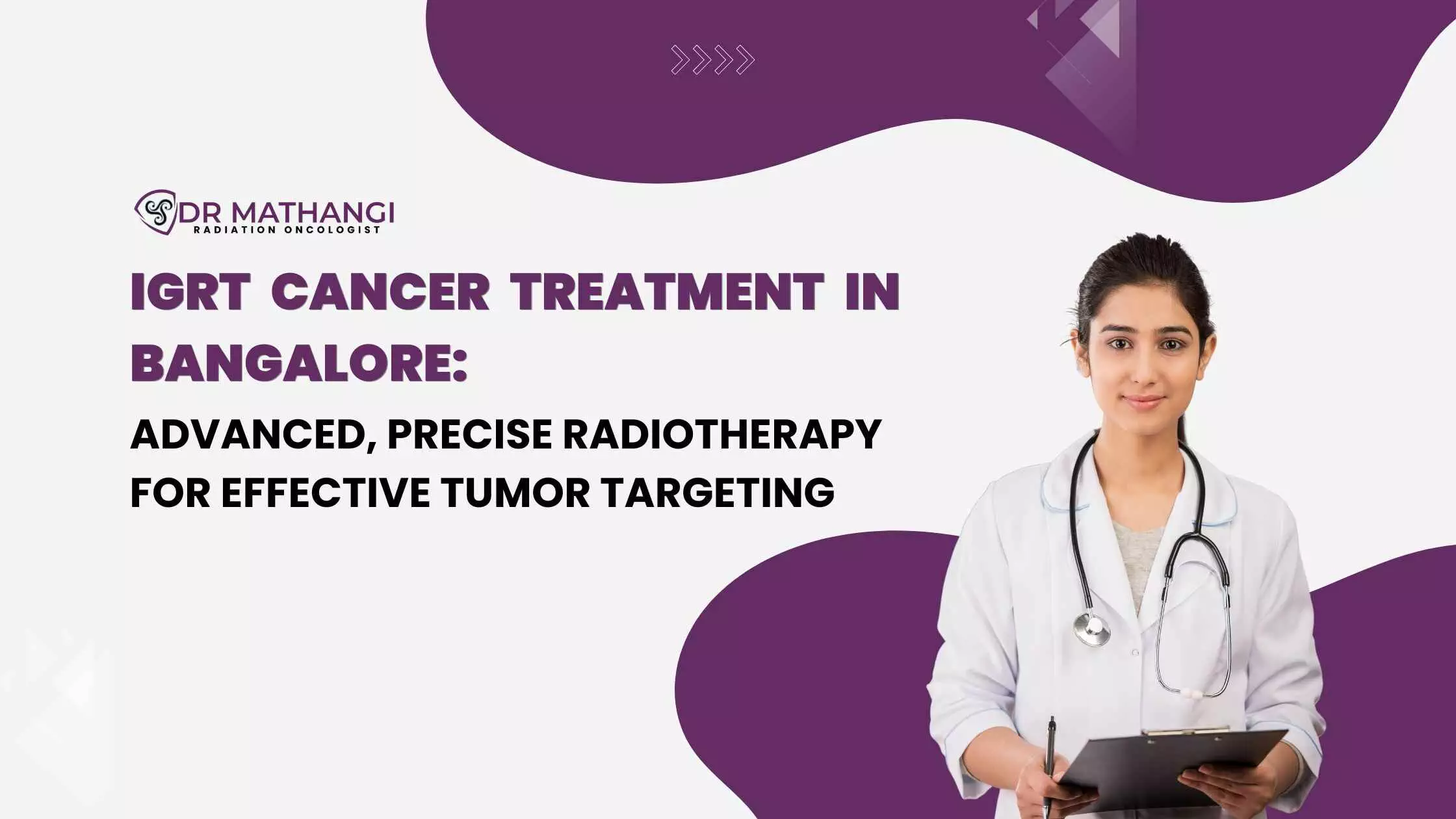 DR MATHANGI
RADIATION ONCOLOGIST

IGRT CANCER TREATMENT IN BANGALORE:

ADVANCED, PRECISE RADIOTHERAPY FOR EFFECTIVE TUMOR TARGETING